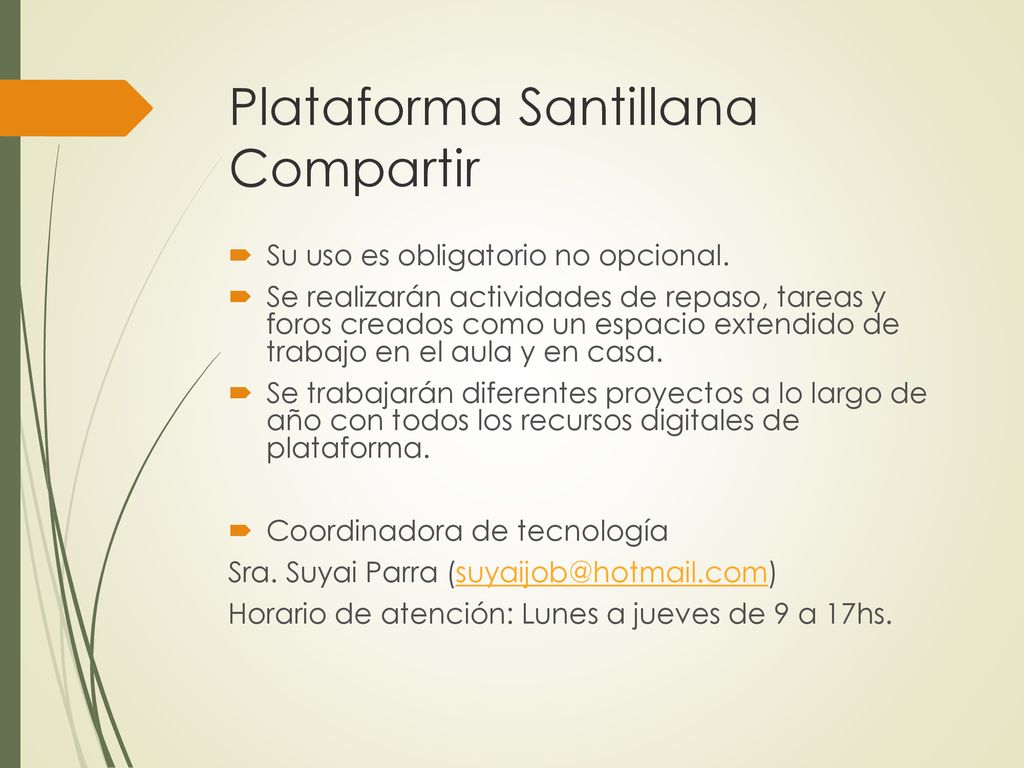 Plataforma Santillana Compartir

Su uso es obligatorio no opcional.

Se realizarán actividades de repaso, tareas y foros creados como un espacio extendido de trabajo en el aula y en casa.

Se trabajarán diferentes proyectos a lo largo de año con todos los recursos digitales de plataforma.

Coordinadora de tecnología

Sra. Suyai Parra (suyaijob@hotmail.com)

Horario de atención: Lunes a jueves de 9 a 17hs.